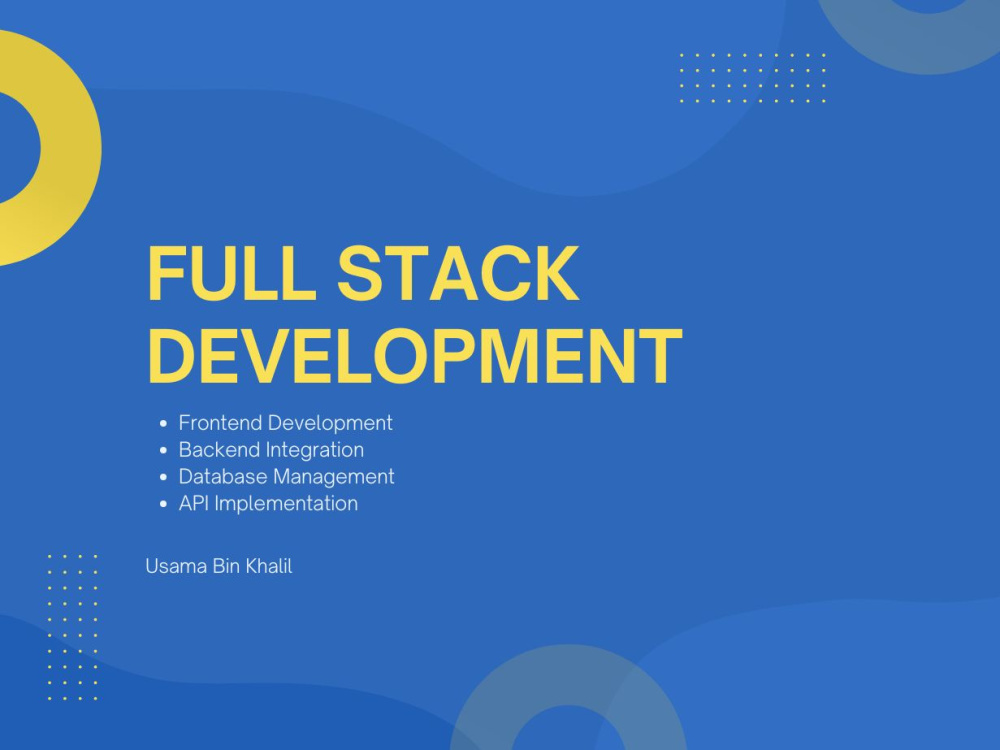 FULL STACK DEVELOPMENT

• Frontend Development
• Backend Integration
• Database Management
• API Implementation

Usama Bin Khalil